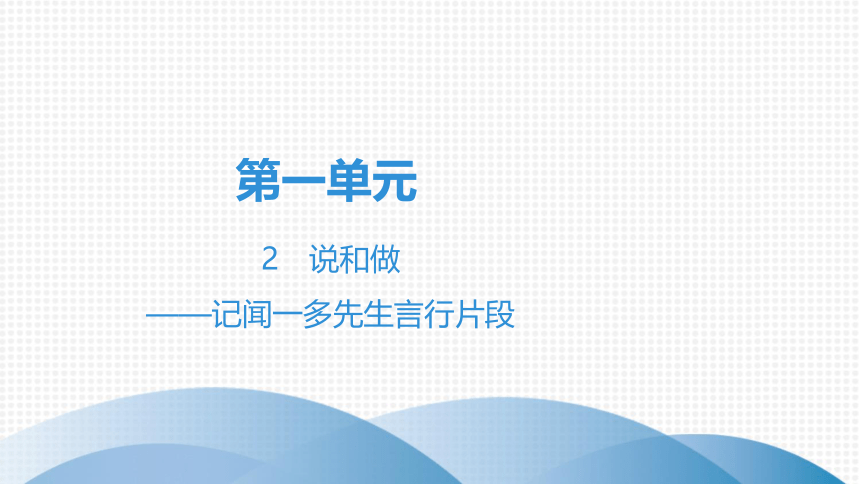 第一单元

2 说和做

——记闻一多先生言行片段